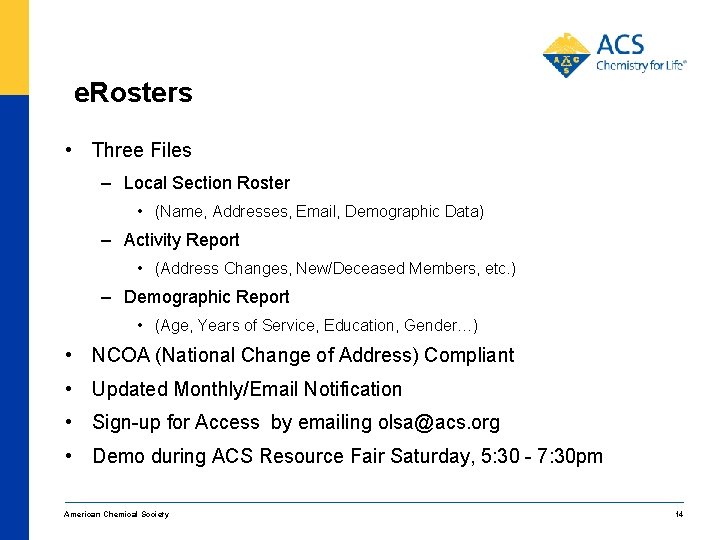 ACS
Chemistry for Life®

eRosters

• Three Files
– Local Section Roster
• (Name, Addresses, Email, Demographic Data)
– Activity Report
• (Address Changes, New/Deceased Members, etc.)
– Demographic Report
• (Age, Years of Service, Education, Gender…)
• NCOA (National Change of Address) Compliant
• Updated Monthly/Email Notification
• Sign-up for Access by emailing olsa@acs.org
• Demo during ACS Resource Fair Saturday, 5:30 - 7:30pm

American Chemical Society 14